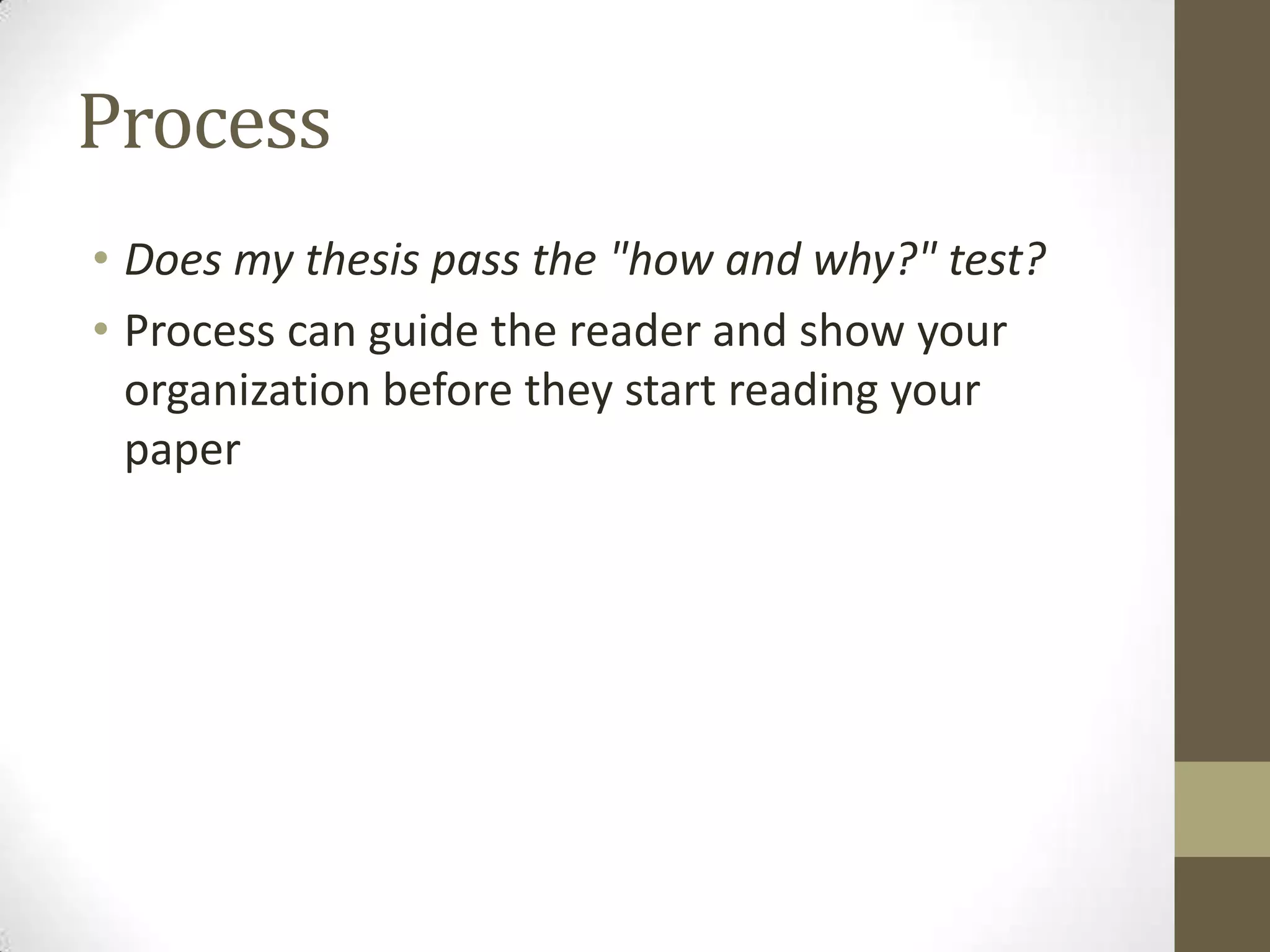 Process

• Does my thesis pass the "how and why?" test?
• Process can guide the reader and show your organization before they start reading your paper